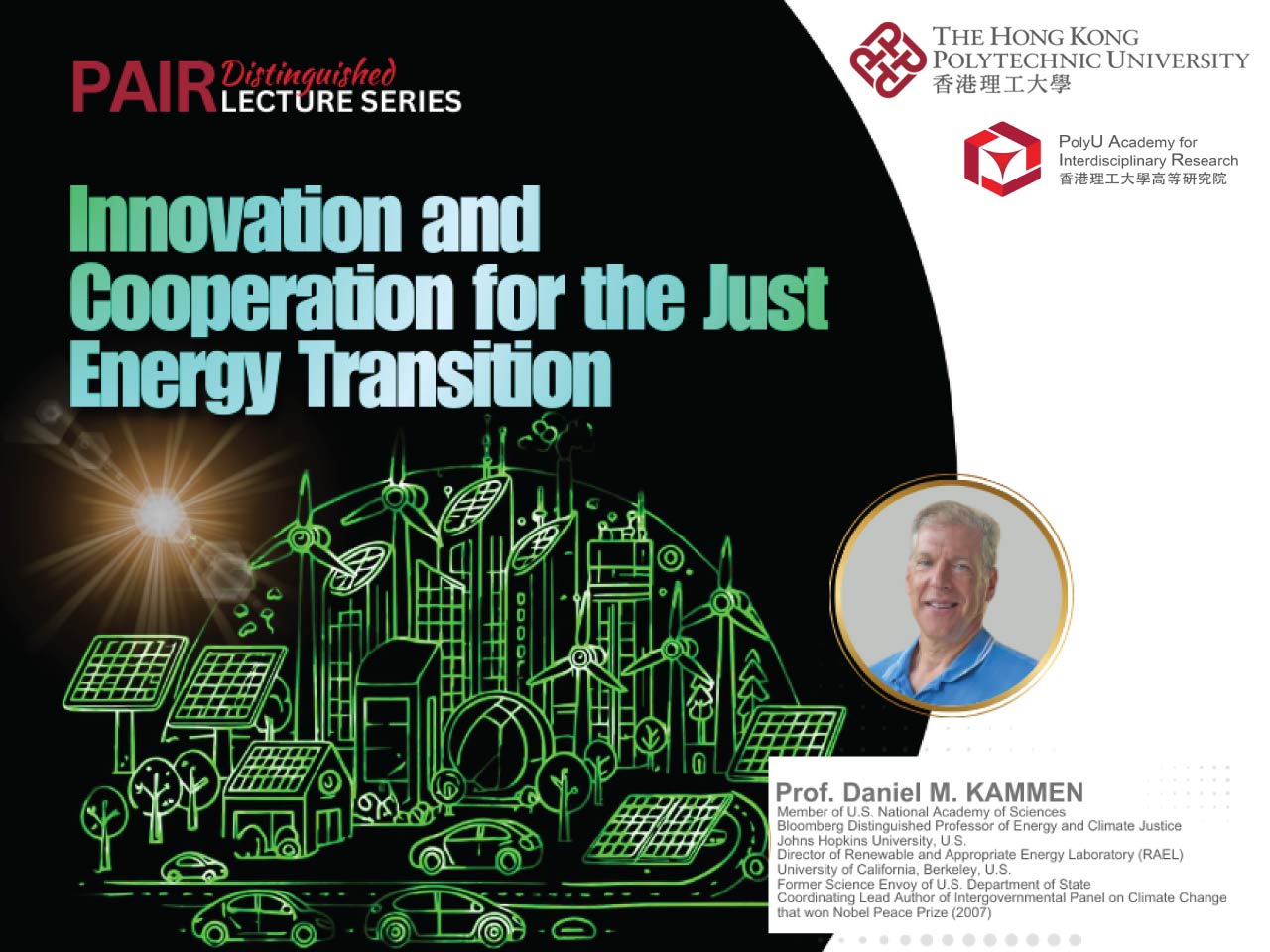 PAIR Distinguished LECTURE SERIES

THE HONG KONG POLYTECHNIC UNIVERSITY
香港理工大學

PolyU Academy for Interdisciplinary Research
香港理工大學高等研究院

Innovation and Cooperation for the Just Energy Transition

Prof. Daniel M. KAMMEN
Member of U.S. National Academy of Sciences
Bloomberg Distinguished Professor of Energy and Climate Justice
Johns Hopkins University, U.S.
Director of Renewable and Appropriate Energy Laboratory (RAEL)
University of California, Berkeley, U.S.
Former Science Envoy of U.S. Department of State
Coordinating Lead Author of Intergovernmental Panel on Climate Change that won Nobel Peace Prize (2007)